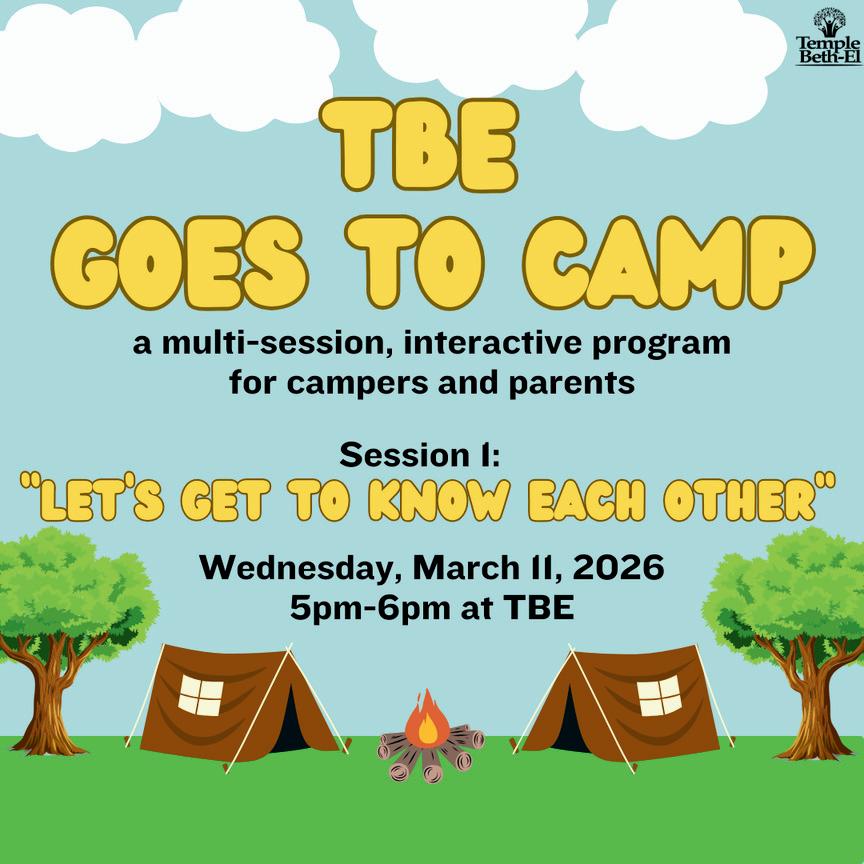 Temple Beth-El

TBE GOES TO CAMP

a multi-session, interactive program for campers and parents

Session I:
"LET'S GET TO KNOW EACH OTHER"

Wednesday, March 11, 2026
5pm-6pm at TBE